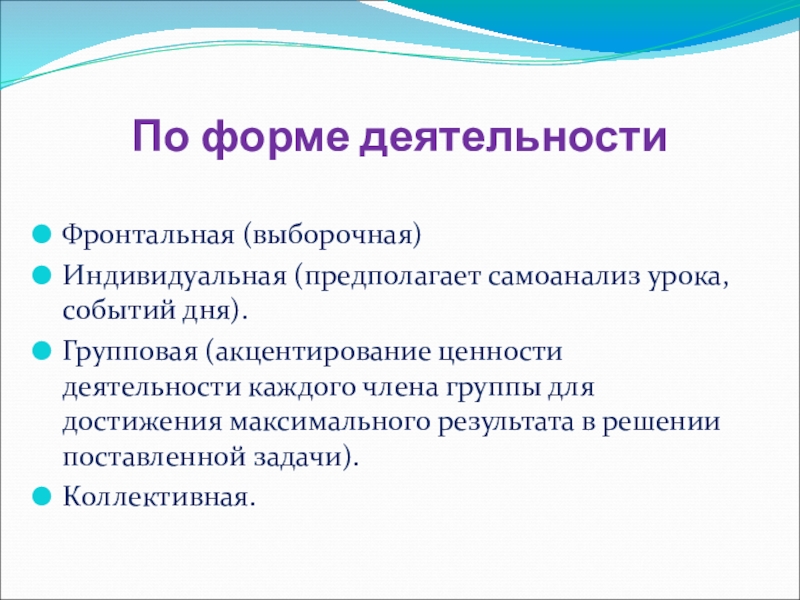 По форме деятельности

Фронтальная (выборочная)

Индивидуальная (предполагает самоанализ урока, событий дня).

Групповая (акцентирование ценности деятельности каждого члена группы для достижения максимального результата в решении поставленной задачи).

Коллективная.